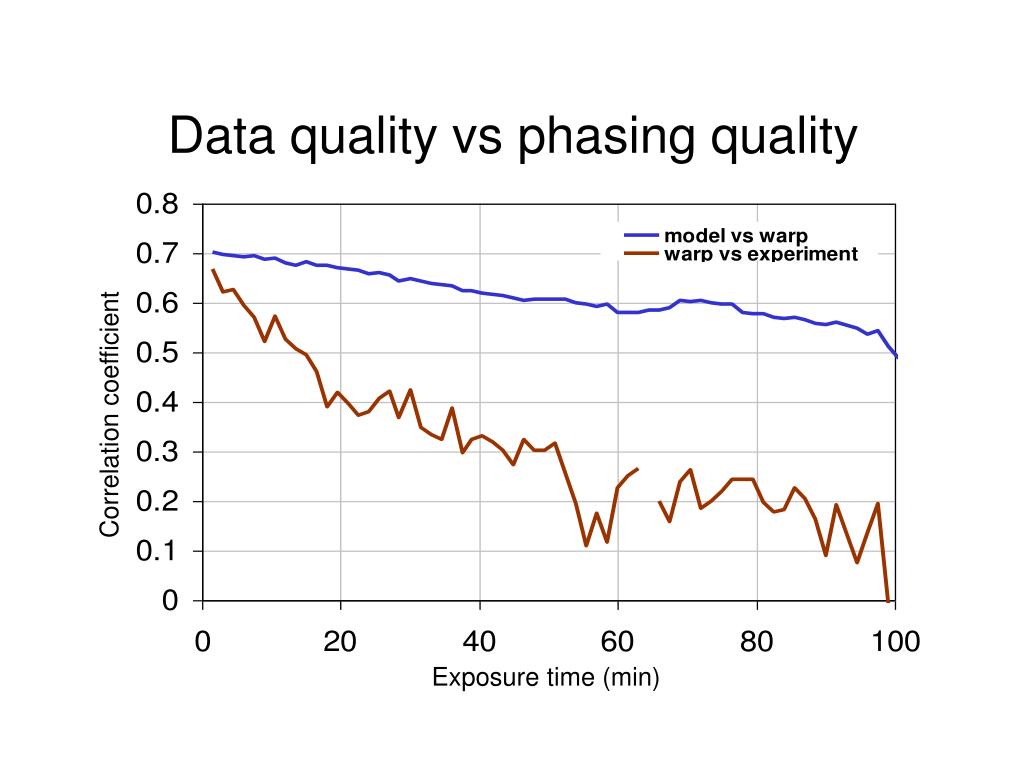 Data quality vs phasing quality

model vs warp
warp vs experiment

Correlation coefficient

0.8
0.7
0.6
0.5
0.4
0.3
0.2
0.1
0

0
20
40
60
80
100

Exposure time (min)